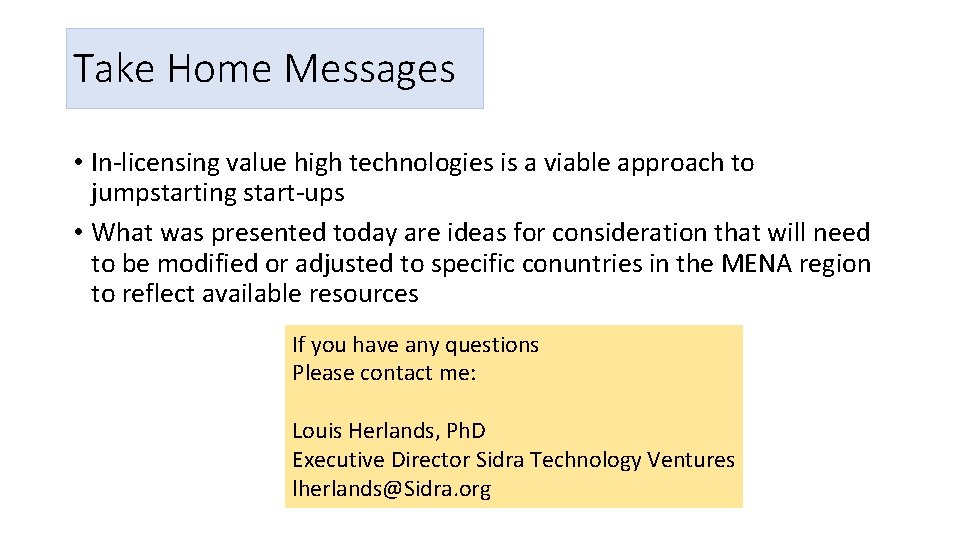 Take Home Messages

• In-licensing value high technologies is a viable approach to jumpstarting start-ups

• What was presented today are ideas for consideration that will need to be modified or adjusted to specific conuntries in the MENA region to reflect available resources

If you have any questions
Please contact me:

Louis Herlands, PhD
Executive Director Sidra Technology Ventures
lherlands@Sidra.org